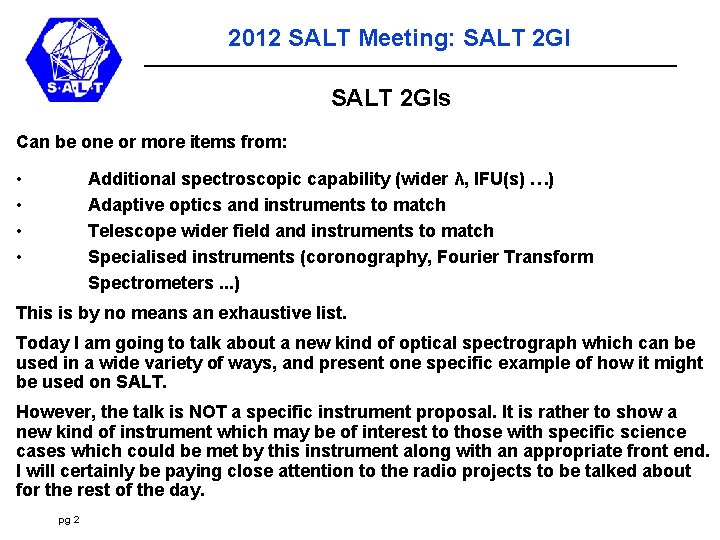 S·A·L·T

2012 SALT Meeting: SALT 2GI

SALT 2GIs

Can be one or more items from:

• Additional spectroscopic capability (wider λ, IFU(s) …)
• Adaptive optics and instruments to match
• Telescope wider field and instruments to match
• Specialised instruments (coronography, Fourier Transform Spectrometers ...)

This is by no means an exhaustive list.

Today I am going to talk about a new kind of optical spectrograph which can be used in a wide variety of ways, and present one specific example of how it might be used on SALT.

However, the talk is NOT a specific instrument proposal. It is rather to show a new kind of instrument which may be of interest to those with specific science cases which could be met by this instrument along with an appropriate front end. I will certainly be paying close attention to the radio projects to be talked about for the rest of the day.

pg 2